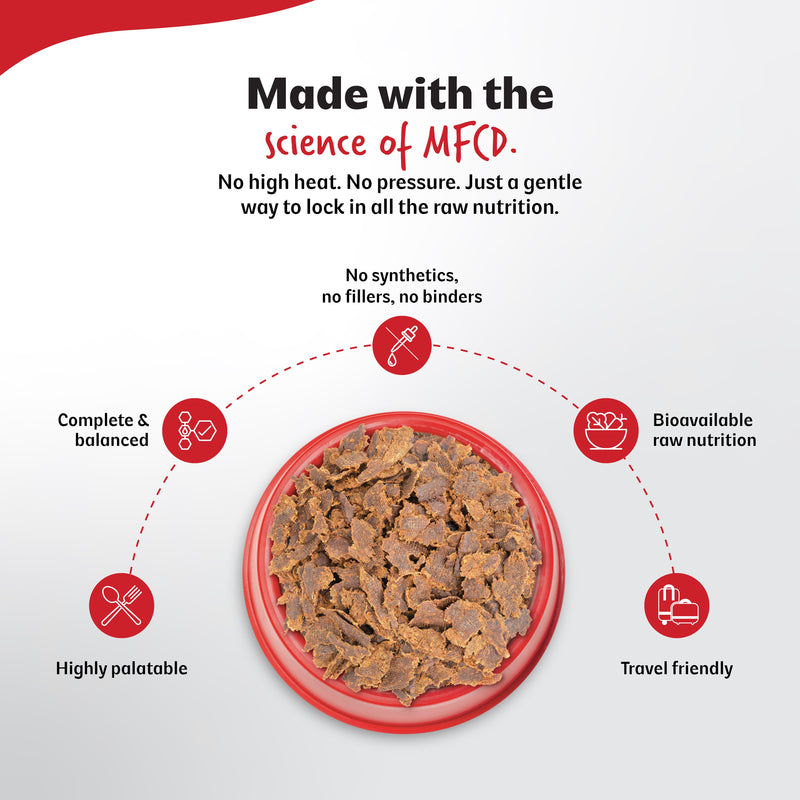 Made with the
science of MFCD.
No high heat. No pressure. Just a gentle way to lock in all the raw nutrition.

No synthetics, no fillers, no binders

Complete & balanced

Bioavailable raw nutrition

Highly palatable

Travel friendly